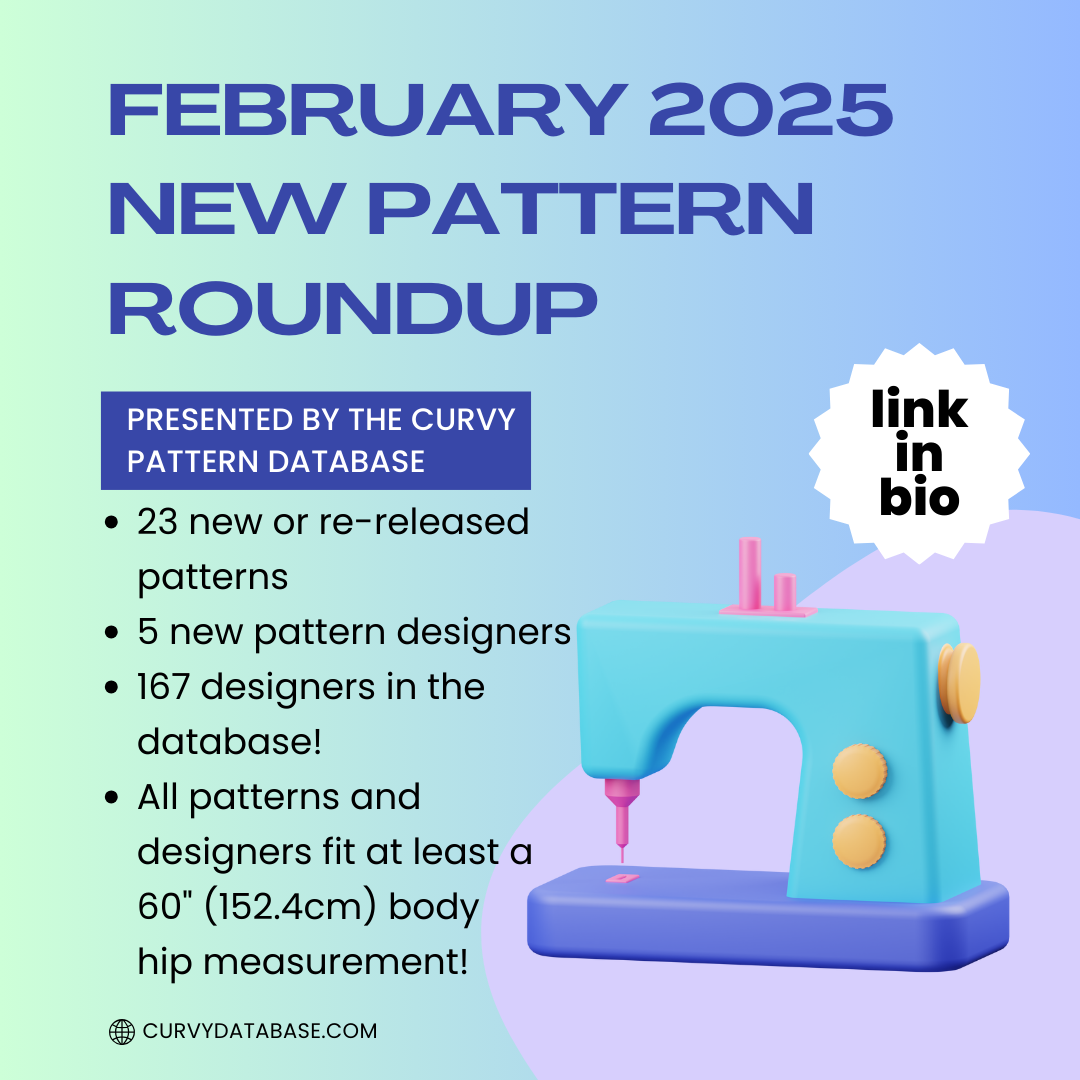 FEBRUARY 2025 NEW PATTERN ROUNDUP

PRESENTED BY THE CURVY PATTERN DATABASE

link in bio

- 23 new or re-released patterns
- 5 new pattern designers
- 167 designers in the database!
- All patterns and designers fit at least a 60" (152.4cm) body hip measurement!

CURVYDATABASE.COM